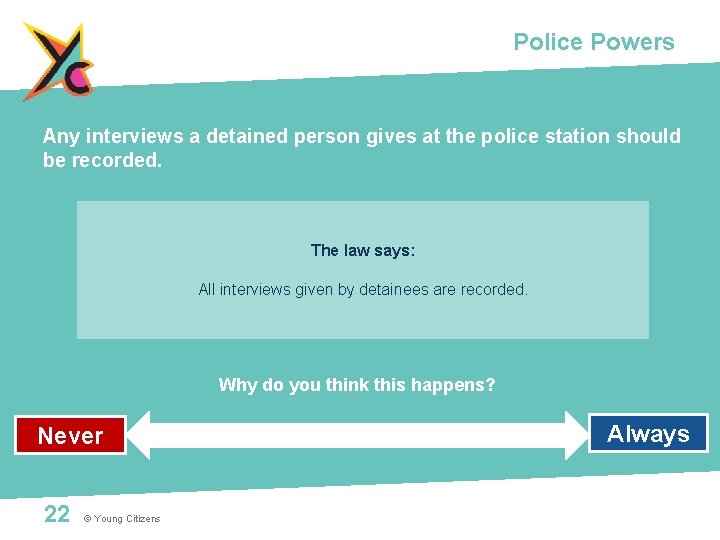 YC

Police Powers

Any interviews a detained person gives at the police station should be recorded.

The law says:

All interviews given by detainees are recorded.

Why do you think this happens?

Never

Always

22 © Young Citizens